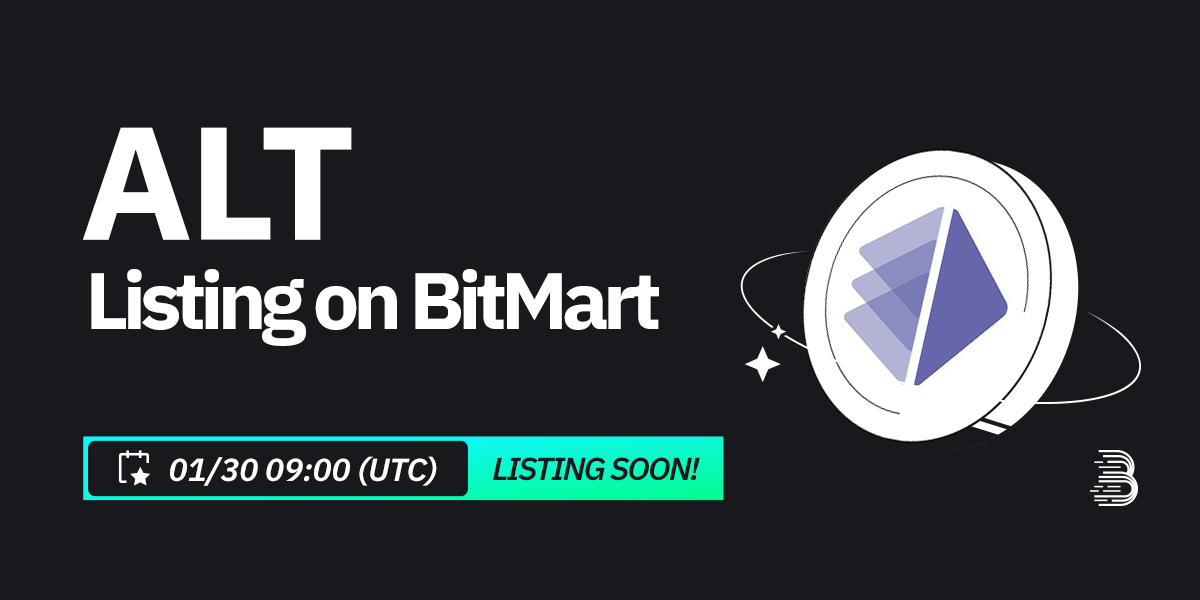 ALT
Listing on BitMart

01/30 09:00 (UTC) LISTING SOON!